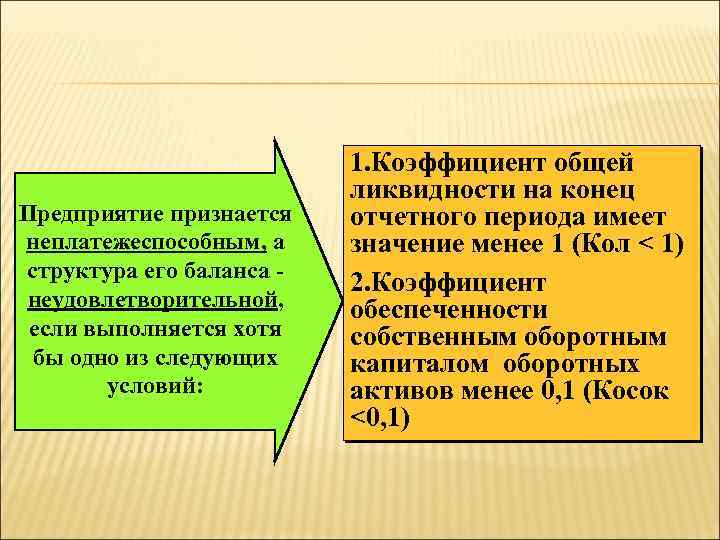 Предприятие признается неплатежеспособным, а структура его баланса - неудовлетворительной, если выполняется хотя бы одно из следующих условий:

1.Коэффициент общей ликвидности на конец отчетного периода имеет значение менее 1 (Кол < 1)

2.Коэффициент обеспеченности собственным оборотным капиталом оборотных активов менее 0,1 (Косок <0,1)